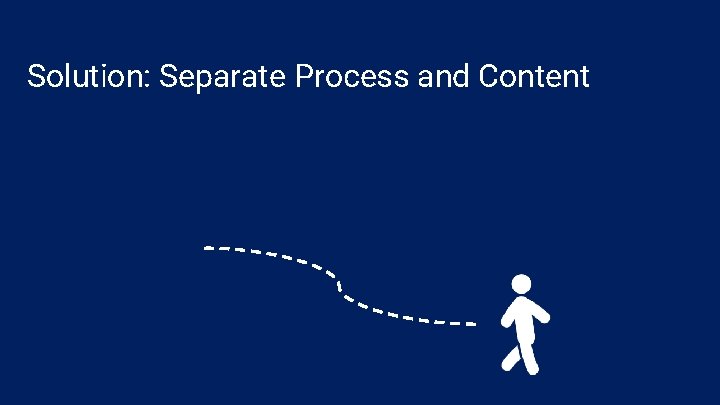 Solution: Separate Process and Content